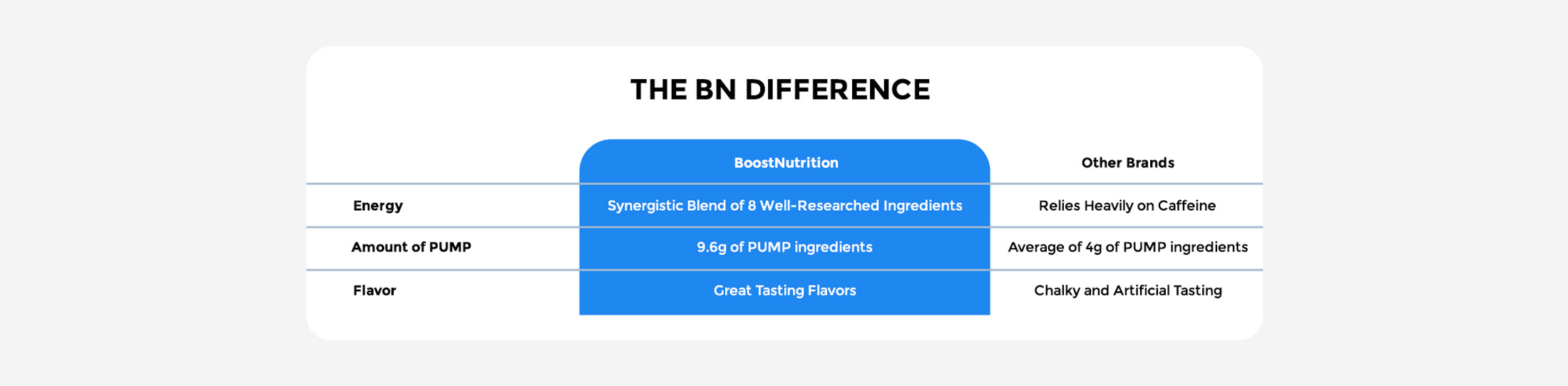 THE BN DIFFERENCE

| | BoostNutrition | Other Brands |
|---|---|---|
| Energy | Synergistic Blend of 8 Well-Researched Ingredients | Relies Heavily on Caffeine |
| Amount of PUMP | 9.6g of PUMP ingredients | Average of 4g of PUMP ingredients |
| Flavor | Great Tasting Flavors | Chalky and Artificial Tasting |